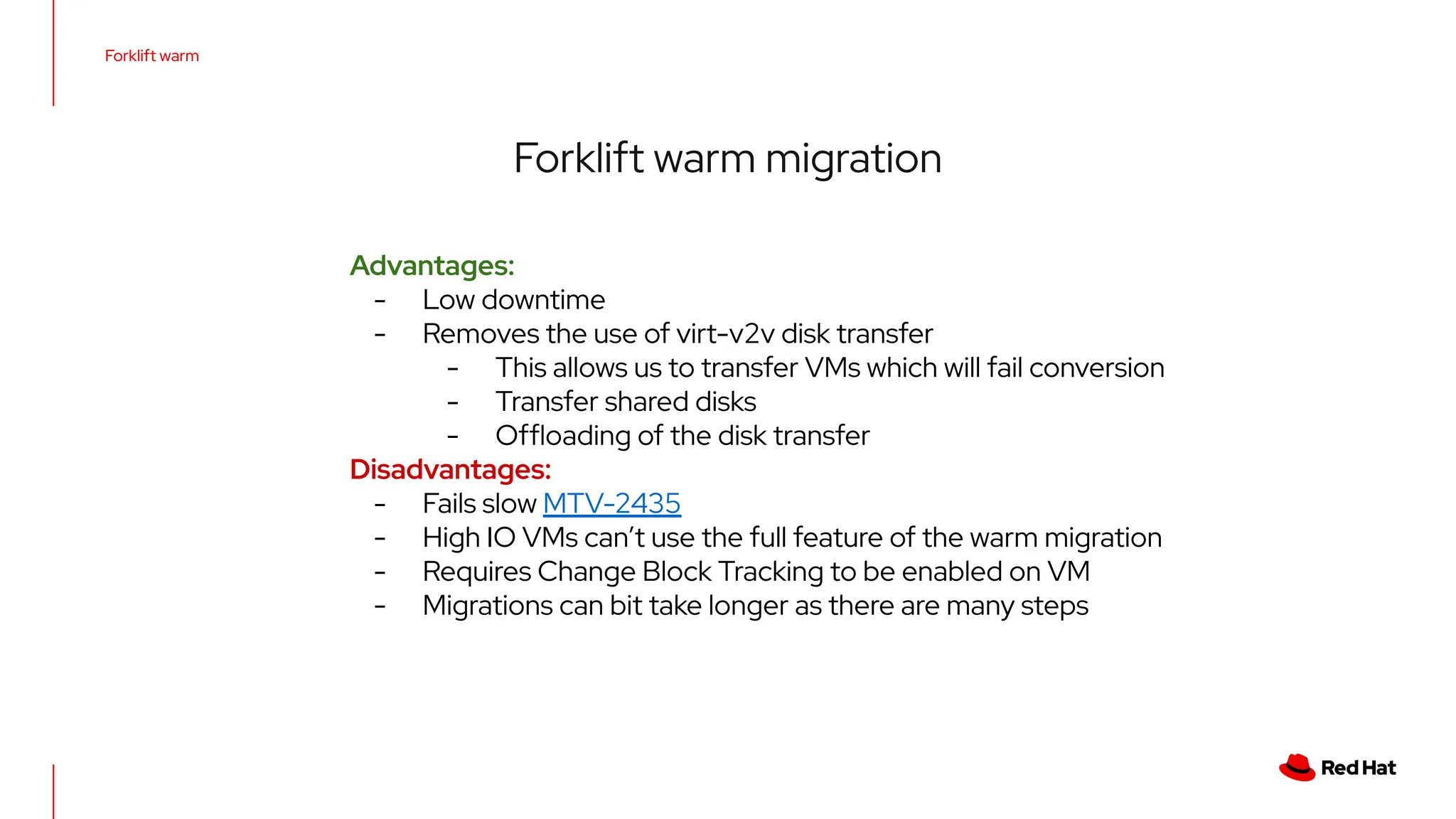 Forklift warm

Forklift warm migration

Advantages:
- Low downtime
- Removes the use of virt-v2v disk transfer
  - This allows us to transfer VMs which will fail conversion
  - Transfer shared disks
  - Offloading of the disk transfer

Disadvantages:
- Fails slow MTV-2435
- High IO VMs can't use the full feature of the warm migration
- Requires Change Block Tracking to be enabled on VM
- Migrations can bit take longer as there are many steps

Red Hat